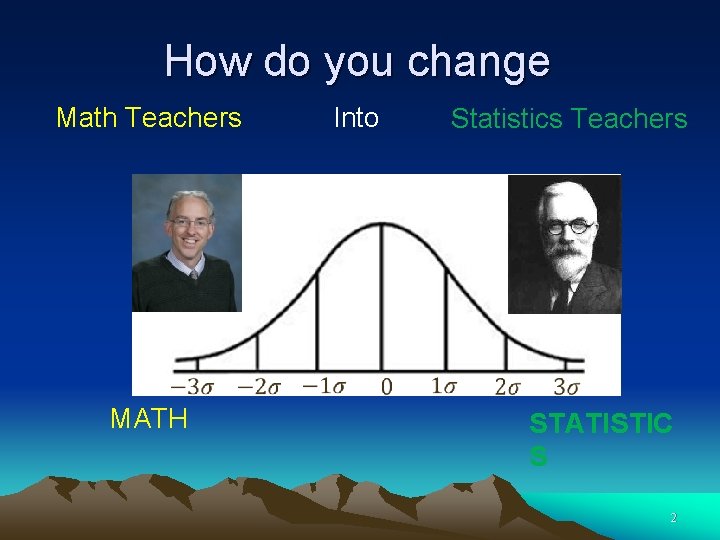 How do you change

Math Teachers Into Statistics Teachers

$-3\sigma$ $-2\sigma$ $-1\sigma$ $0$ $1\sigma$ $2\sigma$ $3\sigma$

MATH

STATISTIC
S

2